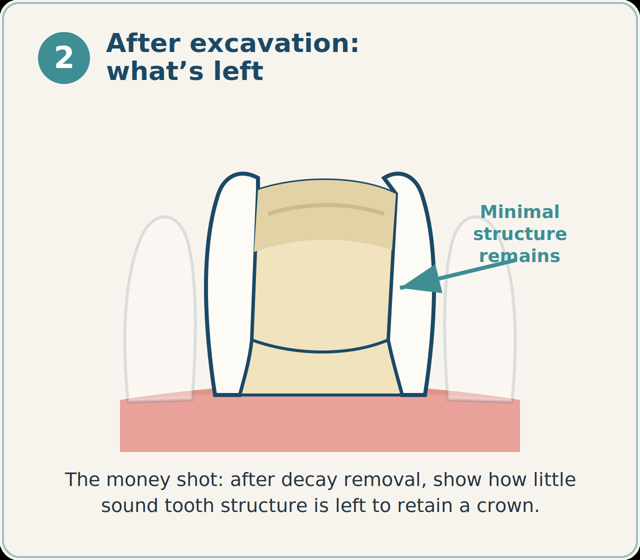 2

After excavation: what’s left

Minimal structure remains

The money shot: after decay removal, show how little sound tooth structure is left to retain a crown.